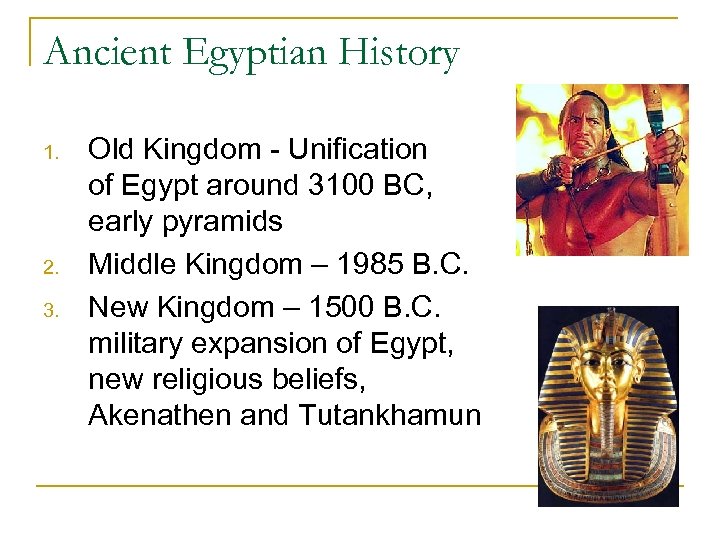 Ancient Egyptian History

1. Old Kingdom - Unification of Egypt around 3100 BC, early pyramids
2. Middle Kingdom – 1985 B.C.
3. New Kingdom – 1500 B.C. military expansion of Egypt, new religious beliefs, Akenathen and Tutankhamun